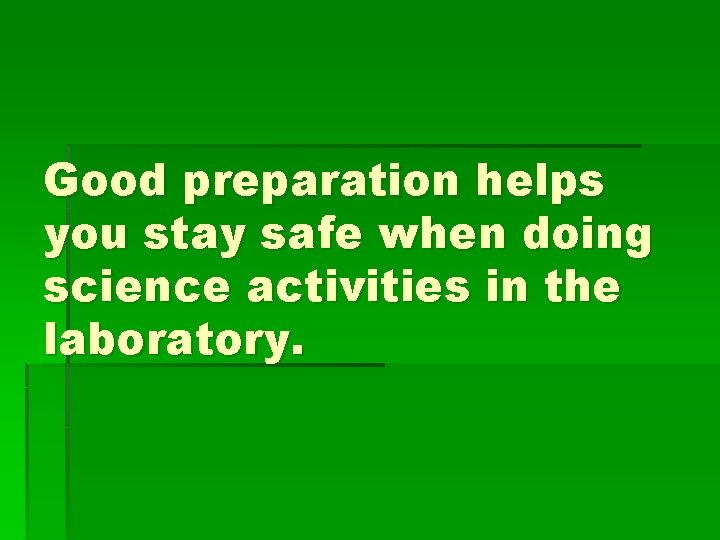 Good preparation helps you stay safe when doing science activities in the laboratory.